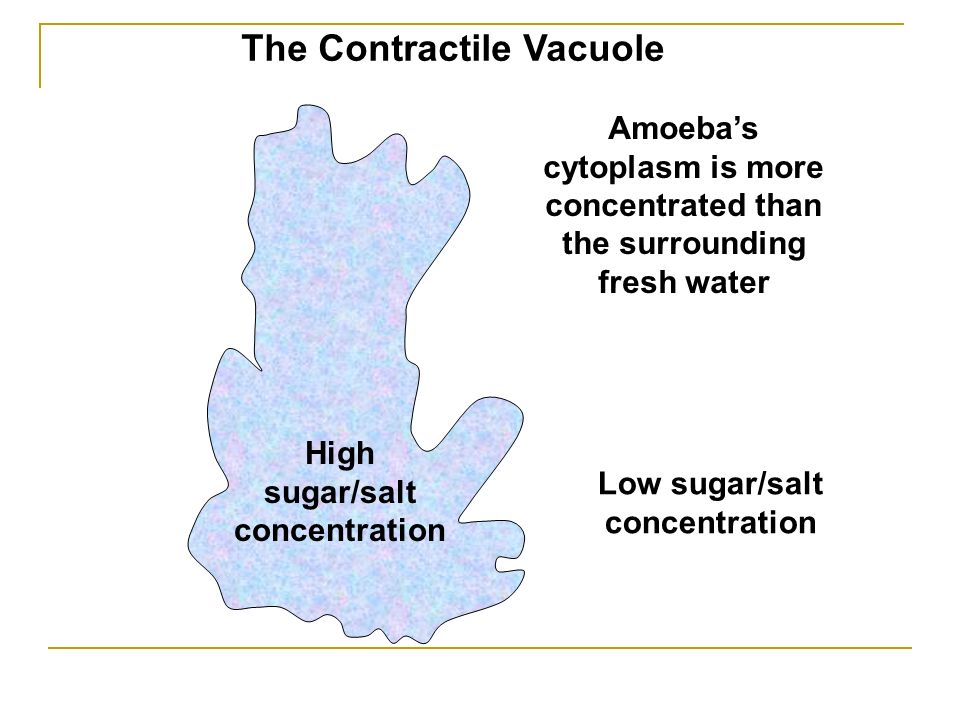 The Contractile Vacuole

Amoeba’s cytoplasm is more concentrated than the surrounding fresh water

High sugar/salt concentration

Low sugar/salt concentration